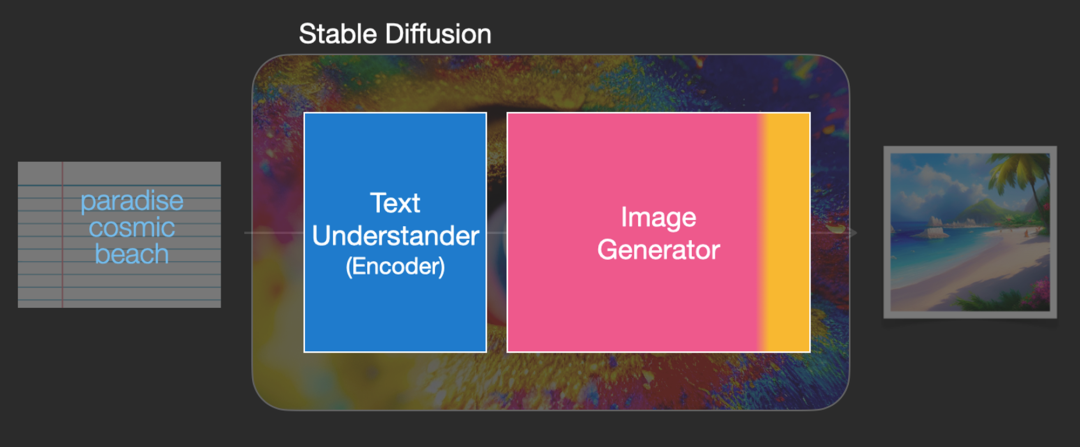 Stable Diffusion

paradise cosmic beach

Text Understander
(Encoder)

Image Generator